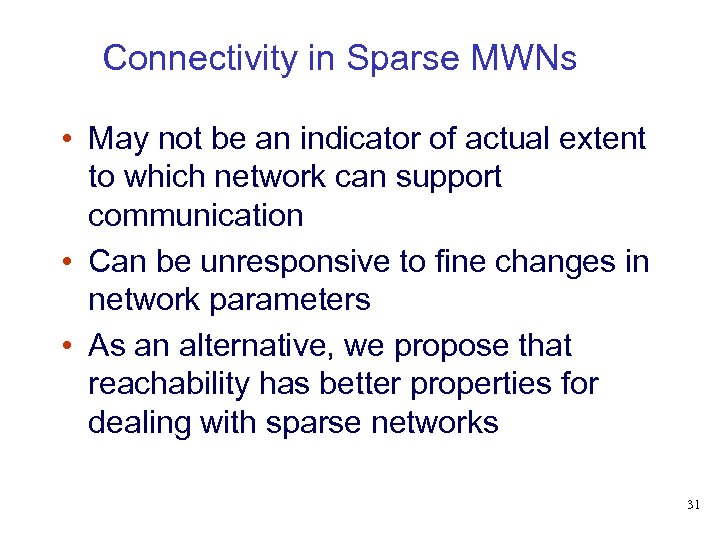 Connectivity in Sparse MWNs

• May not be an indicator of actual extent to which network can support communication
• Can be unresponsive to fine changes in network parameters
• As an alternative, we propose that reachability has better properties for dealing with sparse networks

31